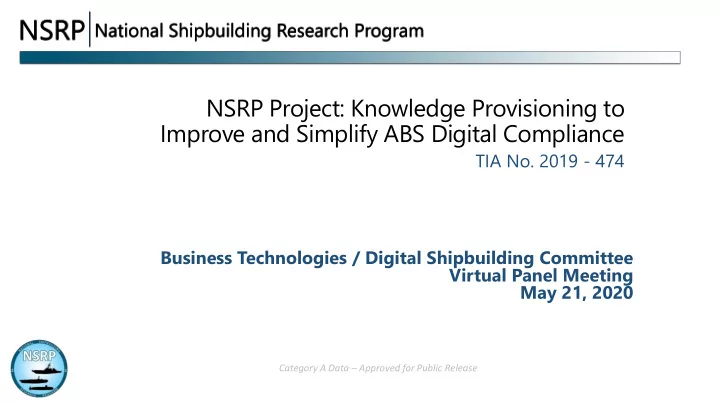 NSRP National Shipbuilding Research Program

NSRP Project: Knowledge Provisioning to Improve and Simplify ABS Digital Compliance

TIA No. 2019 - 474

Business Technologies / Digital Shipbuilding Committee
Virtual Panel Meeting
May 21, 2020

NSRP

Category A Data – Approved for Public Release